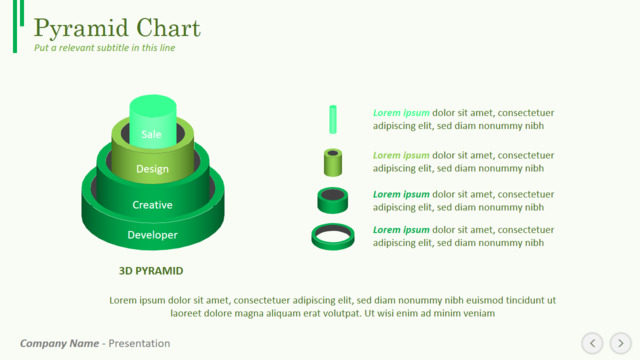 Pyramid Chart
Put a relevant subtitle in this line

Sale
Design
Creative
Developer

3D PYRAMID

Lorem ipsum dolor sit amet, consectetuer adipiscing elit, sed diam nonummy nibh

Lorem ipsum dolor sit amet, consectetuer adipiscing elit, sed diam nonummy nibh

Lorem ipsum dolor sit amet, consectetuer adipiscing elit, sed diam nonummy nibh

Lorem ipsum dolor sit amet, consectetuer adipiscing elit, sed diam nonummy nibh

Lorem ipsum dolor sit amet, consectetuer adipiscing elit, sed diam nonummy nibh euismod tincidunt ut laoreet dolore magna aliquam erat volutpat. Ut wisi enim ad minim veniam

Company Name - Presentation